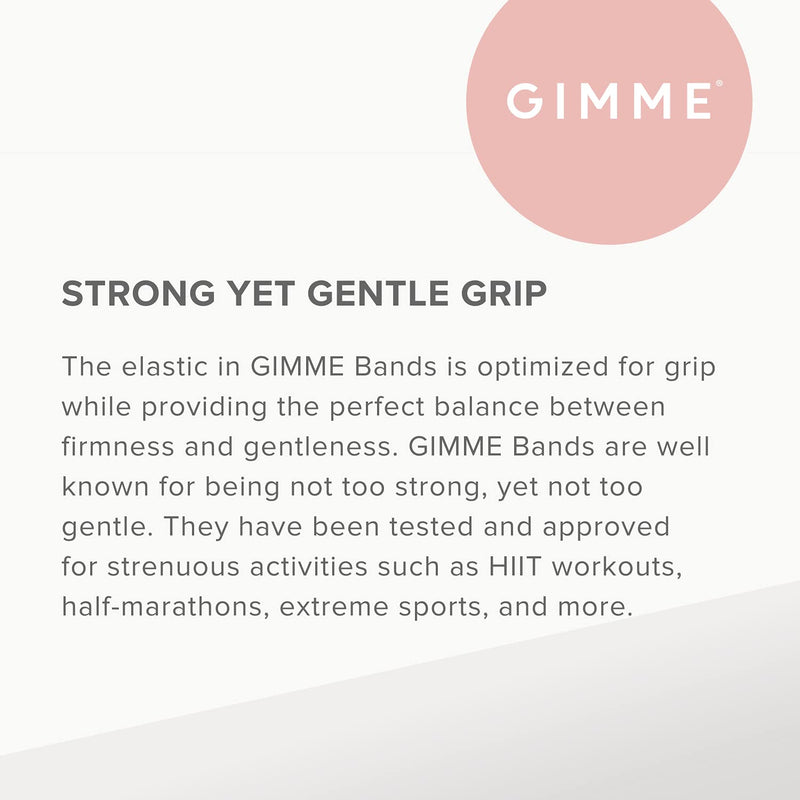 GIMME®

STRONG YET GENTLE GRIP

The elastic in GIMME Bands is optimized for grip while providing the perfect balance between firmness and gentleness. GIMME Bands are well known for being not too strong, yet not too gentle. They have been tested and approved for strenuous activities such as HIIT workouts, half-marathons, extreme sports, and more.